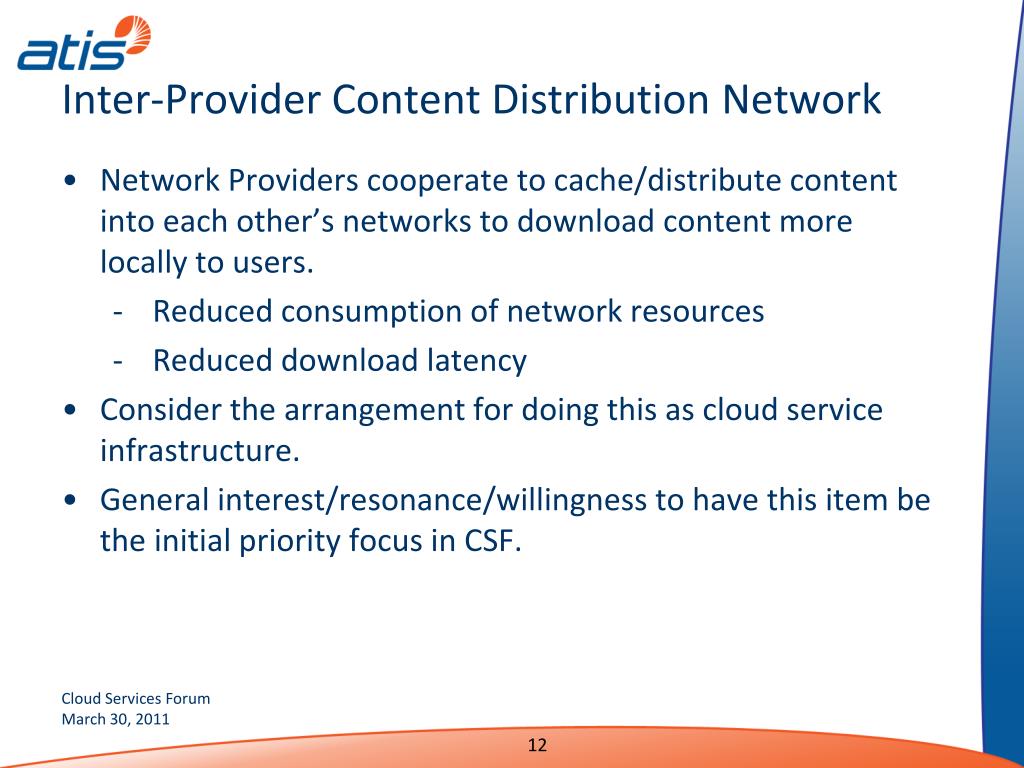 atis

Inter-Provider Content Distribution Network

• Network Providers cooperate to cache/distribute content into each other’s networks to download content more locally to users.
- Reduced consumption of network resources
- Reduced download latency
• Consider the arrangement for doing this as cloud service infrastructure.
• General interest/resonance/willingness to have this item be the initial priority focus in CSF.

Cloud Services Forum
March 30, 2011

12